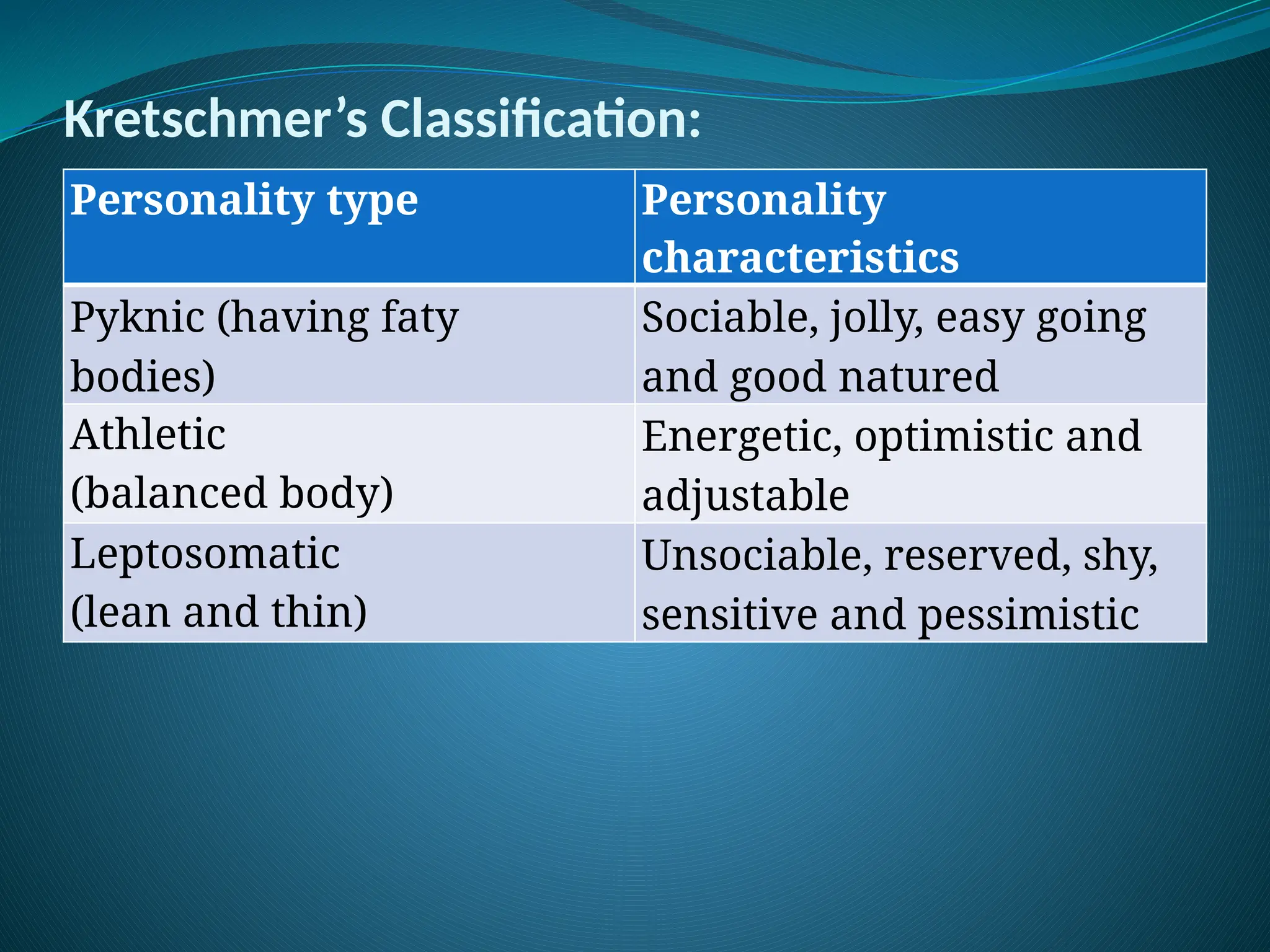 Kretschmer’s Classification:

| Personality type | Personality characteristics |
|---|---|
| Pyknic (having faty bodies) | Sociable, jolly, easy going and good natured |
| Athletic (balanced body) | Energetic, optimistic and adjustable |
| Leptosomatic (lean and thin) | Unsociable, reserved, shy, sensitive and pessimistic |